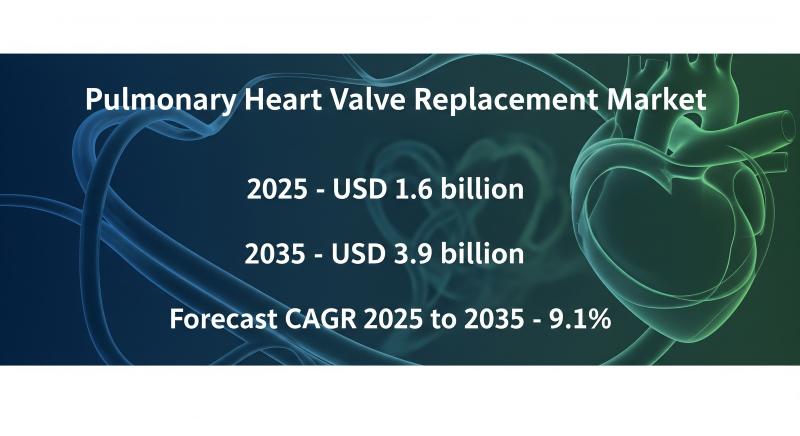 Pulmonary Heart Valve Replacement Market

2025 - USD 1.6 billion

2035 - USD 3.9 billion

Forecast CAGR 2025 to 2035 - 9.1%